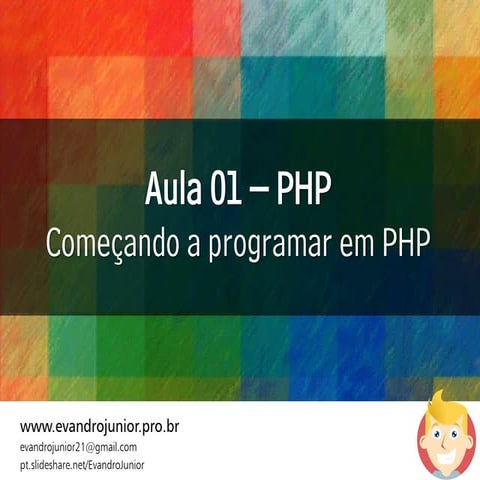 Aula 01 – PHP
Começando a programar em PHP

www.evandrojunior.pro.br
evandrojunior21@gmail.com
pt.slideshare.net/EvandroJunior